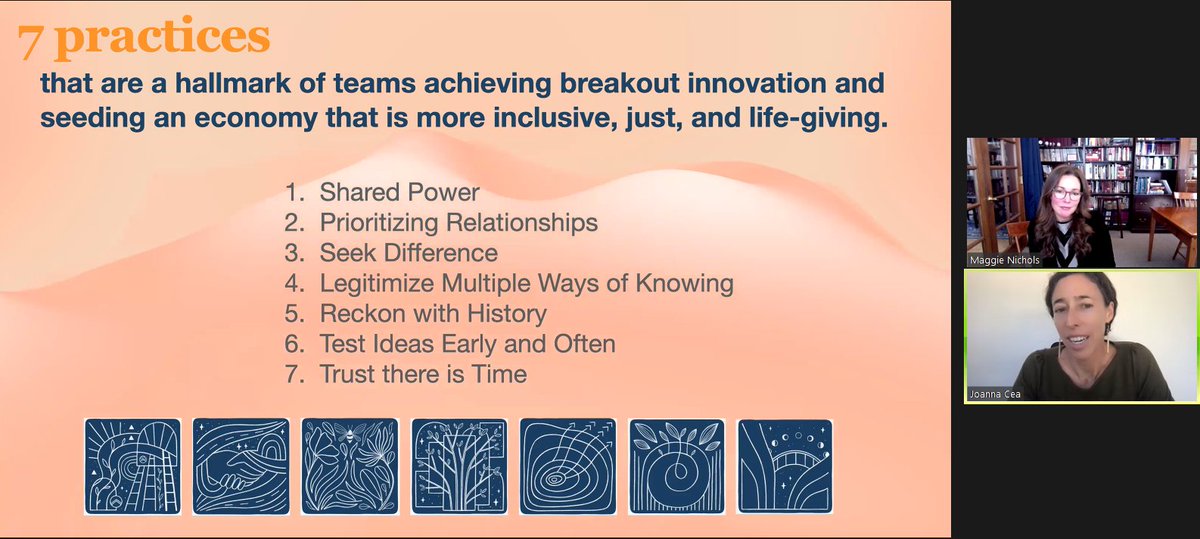 7 practices
that are a hallmark of teams achieving breakout innovation and seeding an economy that is more inclusive, just, and life-giving.

1. Shared Power
2. Prioritizing Relationships
3. Seek Difference
4. Legitimize Multiple Ways of Knowing
5. Reckon with History
6. Test Ideas Early and Often
7. Trust there is Time

Maggie Nichols

Joanna Cea